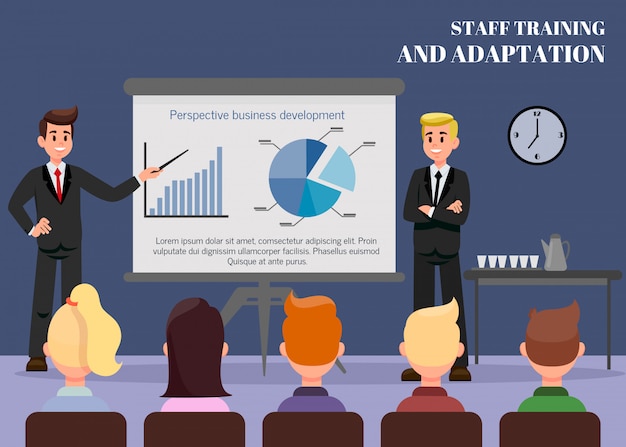 STAFF TRAINING
AND ADAPTATION

Perspective business development

Lorem ipsum dolar sit amet, comsectetur adipiscing elit. Proin vulputate dui dignissim ullamcorper facilisis. Phasellus euismod Quisque at ante purus.

12
3
6
9